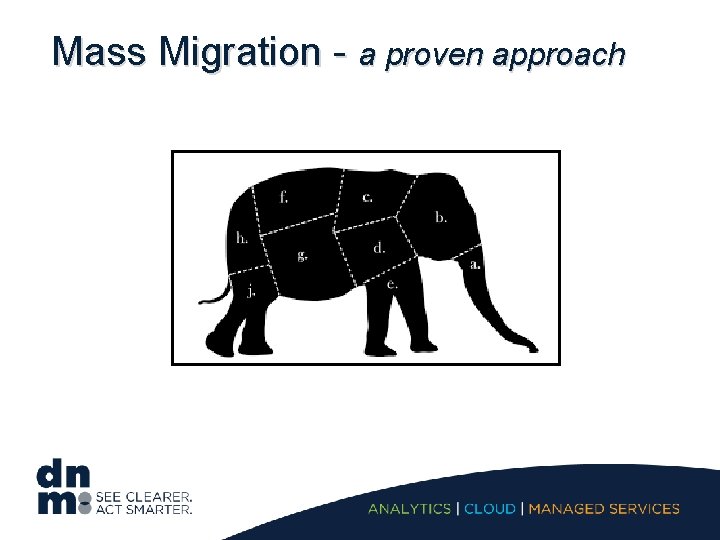 Mass Migration - a proven approach

f.
c.
b.
h.
g.
d.
a.
j.
e.

dnm SEE CLEARER. ACT SMARTER.

ANALYTICS | CLOUD | MANAGED SERVICES